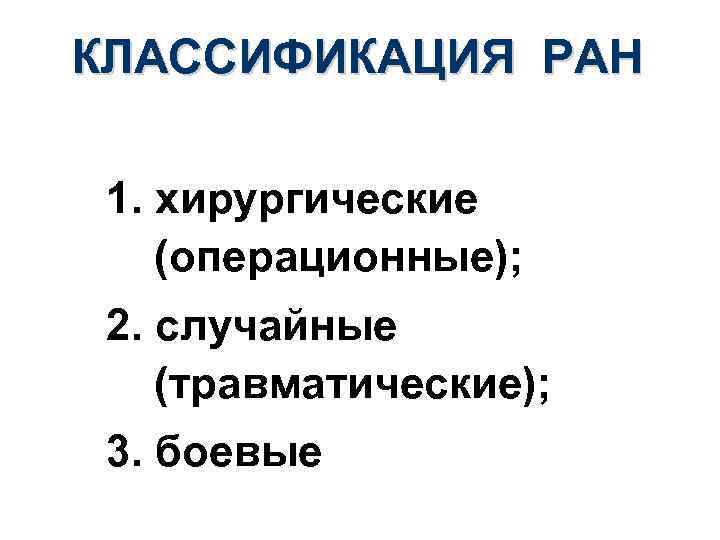 КЛАССИФИКАЦИЯ РАН

1. хирургические (операционные);

2. случайные (травматические);

3. боевые